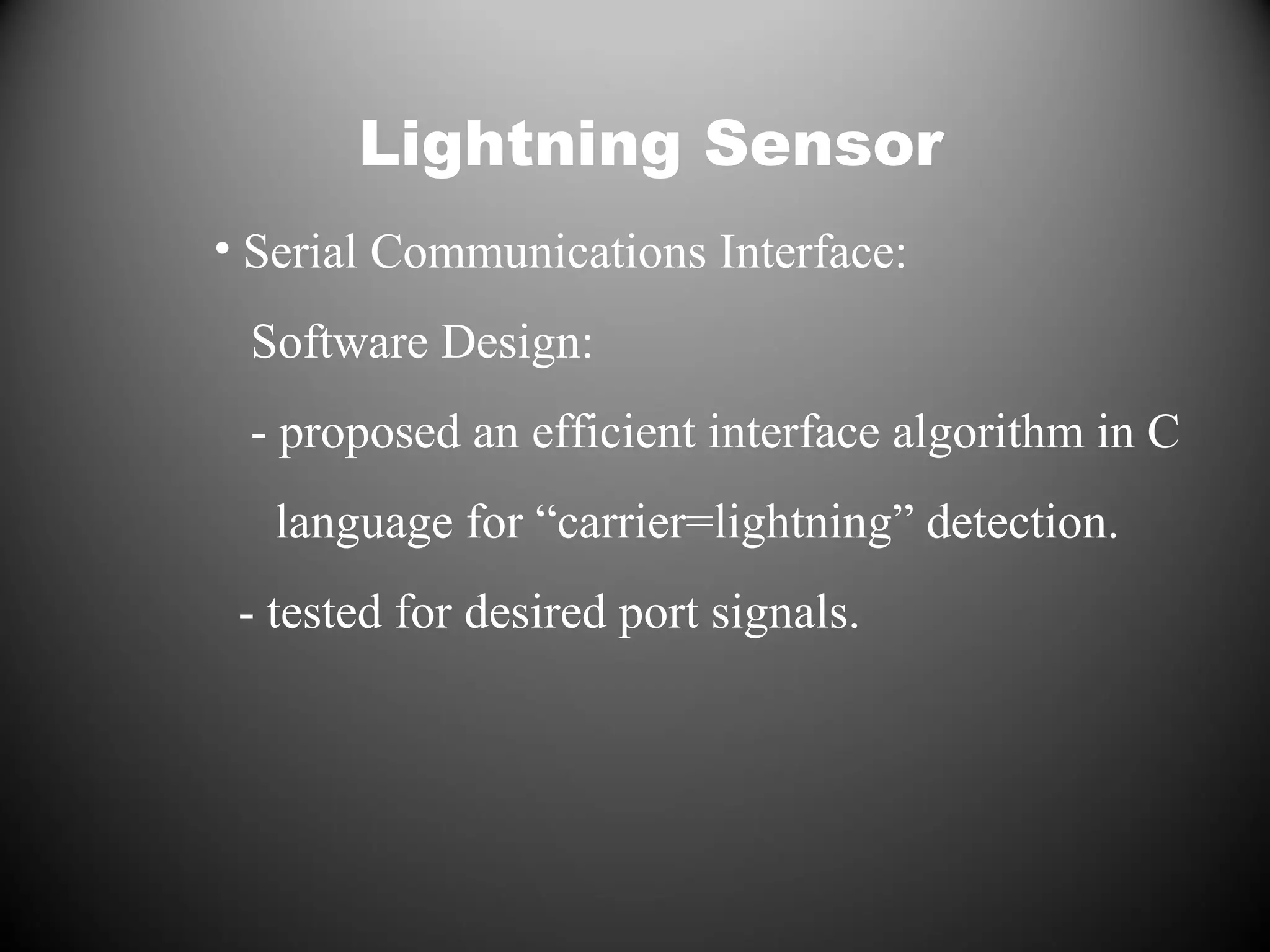 Lightning Sensor

• Serial Communications Interface:

Software Design:

- proposed an efficient interface algorithm in C language for “carrier=lightning” detection.

- tested for desired port signals.